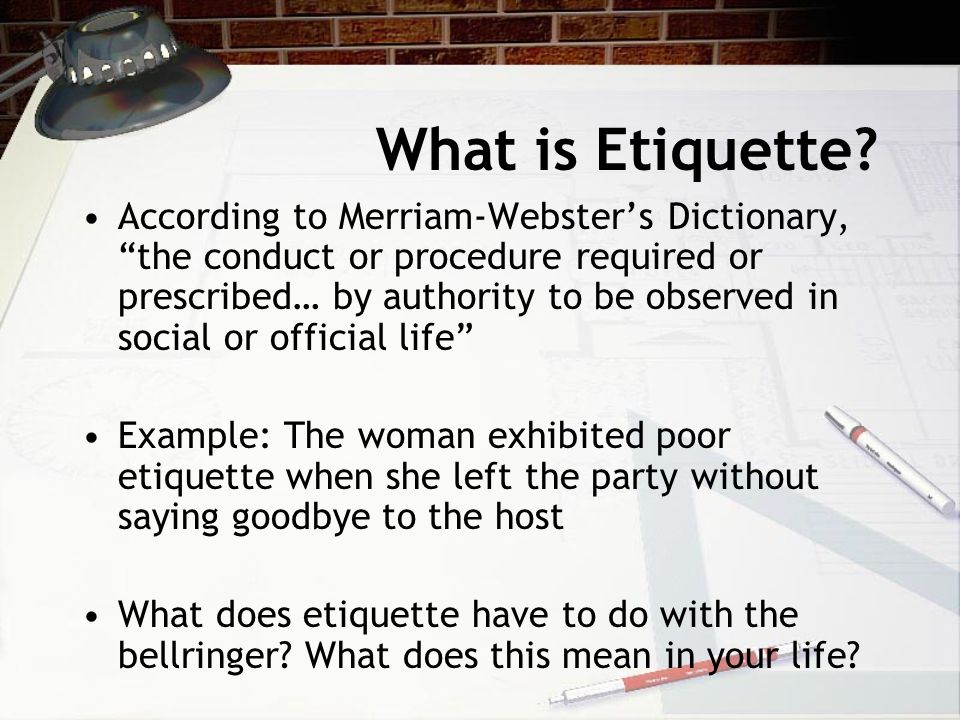 What is Etiquette?

• According to Merriam-Webster's Dictionary, "the conduct or procedure required or prescribed… by authority to be observed in social or official life"

• Example: The woman exhibited poor etiquette when she left the party without saying goodbye to the host

• What does etiquette have to do with the bellringer? What does this mean in your life?